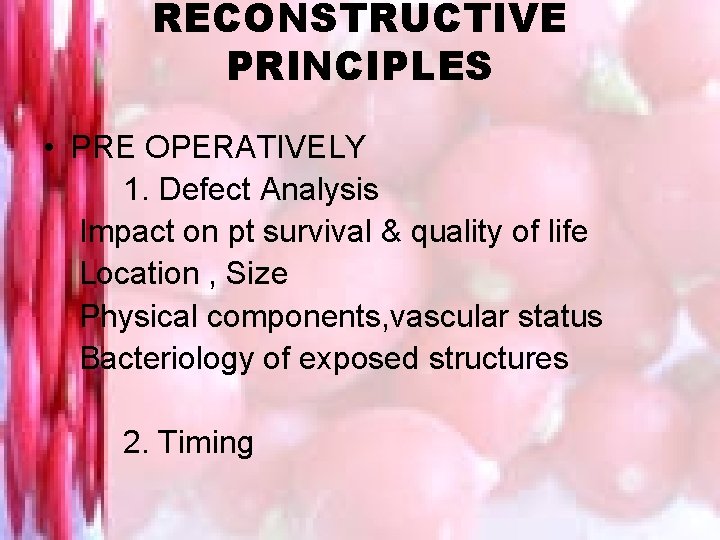 RECONSTRUCTIVE PRINCIPLES

• PRE OPERATIVELY

1. Defect Analysis

Impact on pt survival & quality of life

Location , Size

Physical components,vascular status

Bacteriology of exposed structures

2. Timing